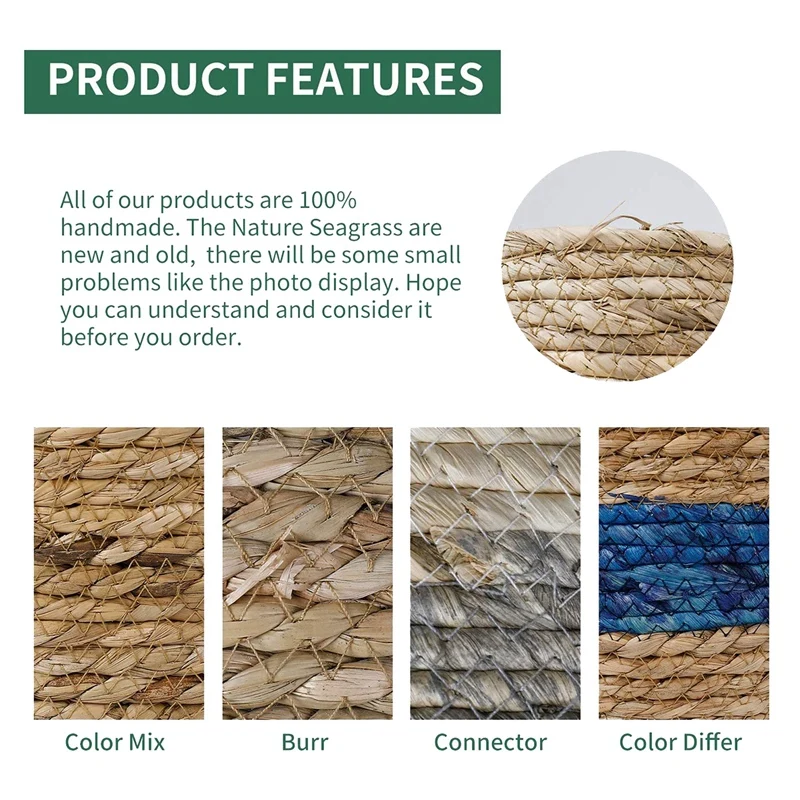 PRODUCT FEATURES

All of our products are 100% handmade. The Nature Seagrass are new and old, there will be some small problems like the photo display. Hope you can understand and consider it before you order.

Color Mix

Burr

Connector

Color Differ